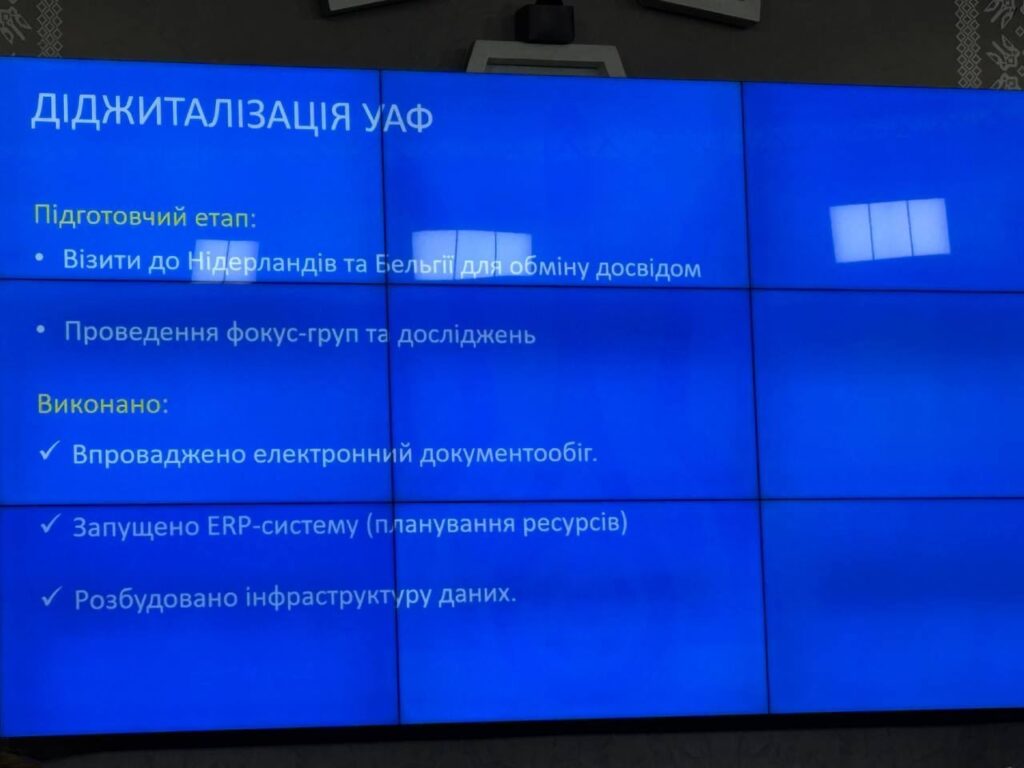 ДІДЖИТАЛІЗАЦІЯ УАФ

Підготовчий етап:

• Візити до Нідерландів та Бельгії для обміну досвідом

• Проведення фокус-груп та досліджень

Виконано:

✓ Впроваджено електронний документообіг.

✓ Запущено ERP-систему (планування ресурсів)

✓ Розбудовано інфраструктуру даних.